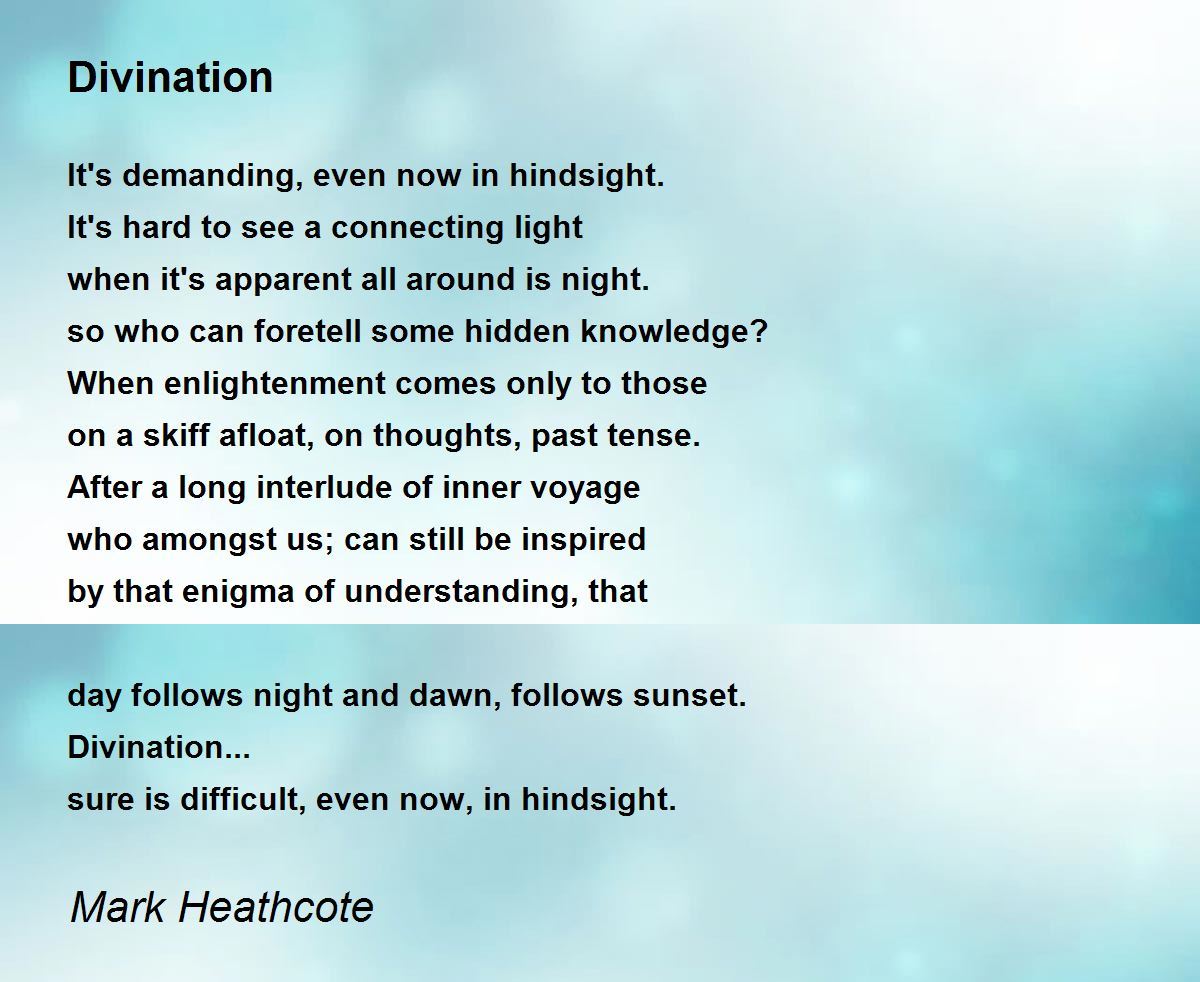 Divination

It's demanding, even now in hindsight.
It's hard to see a connecting light
when it's apparent all around is night.
so who can foretell some hidden knowledge?
When enlightenment comes only to those
on a skiff afloat, on thoughts, past tense.
After a long interlude of inner voyage
who amongst us; can still be inspired
by that enigma of understanding, that

day follows night and dawn, follows sunset.
Divination...
sure is difficult, even now, in hindsight.

Mark Heathcote